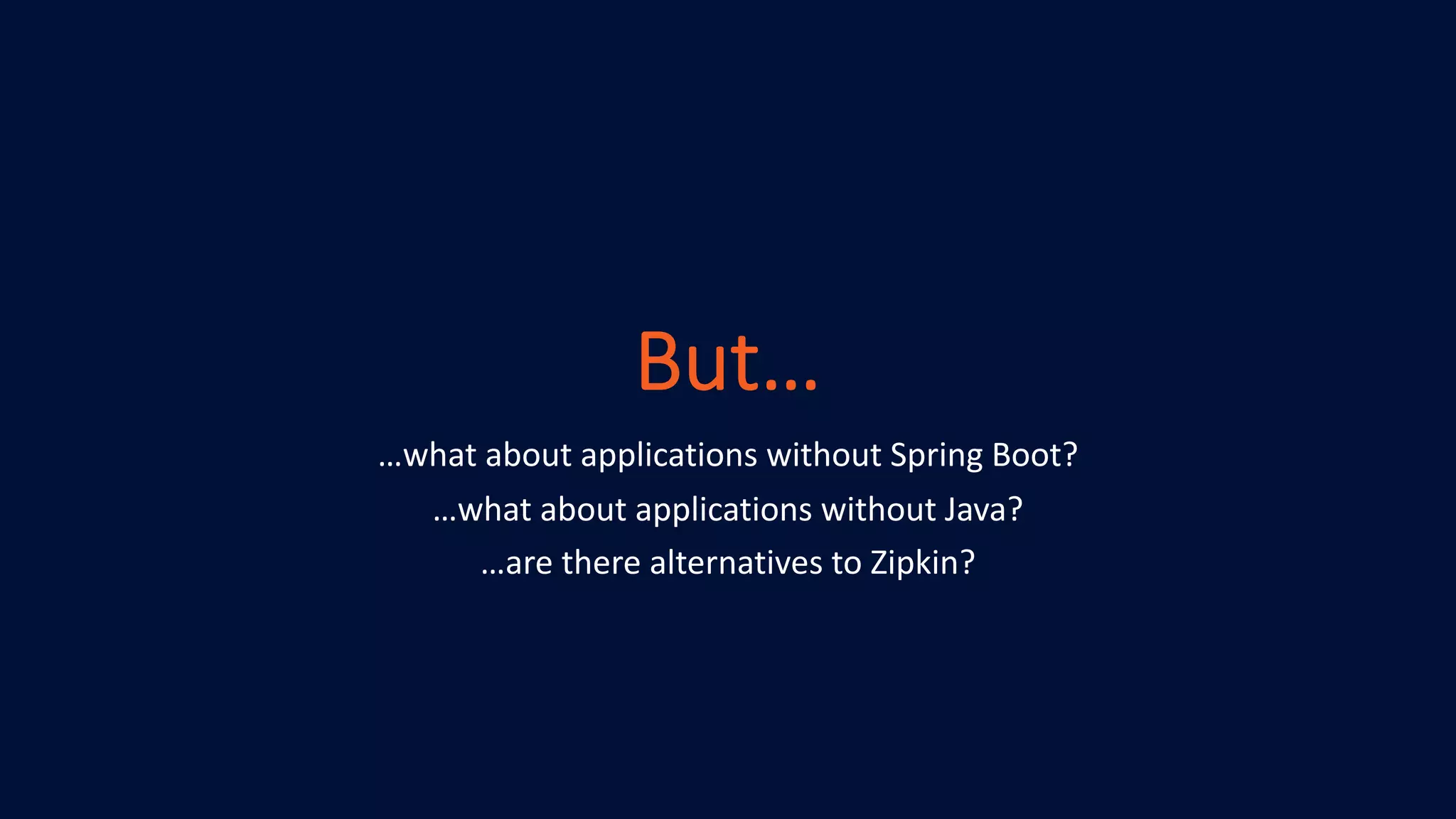 But…

…what about applications without Spring Boot?

…what about applications without Java?

…are there alternatives to Zipkin?